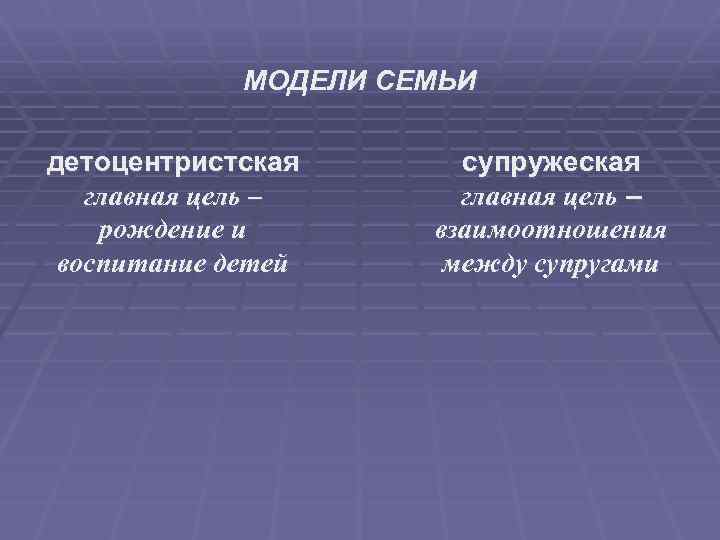 МОДЕЛИ СЕМЬИ

детоцентристская
главная цель – рождение и воспитание детей

супружеская
главная цель – взаимоотношения между супругами